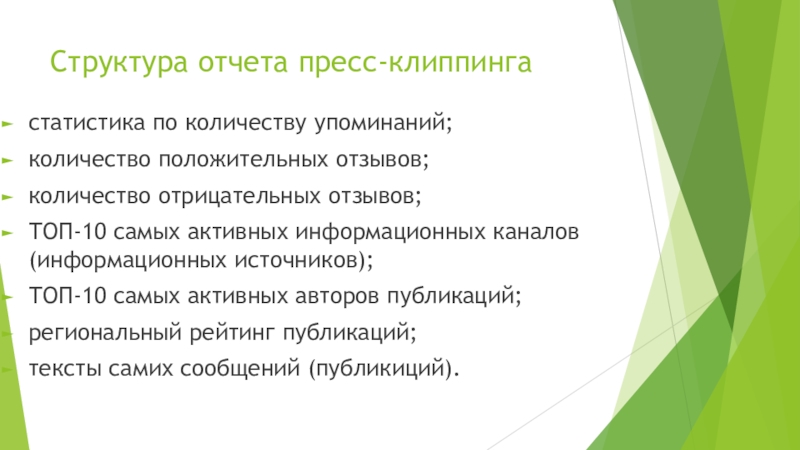 Структура отчета пресс-клиппинга

статистика по количеству упоминаний;

количество положительных отзывов;

количество отрицательных отзывов;

ТОП-10 самых активных информационных каналов (информационных источников);

ТОП-10 самых активных авторов публикаций;

региональный рейтинг публикаций;

тексты самих сообщений (публикиций).